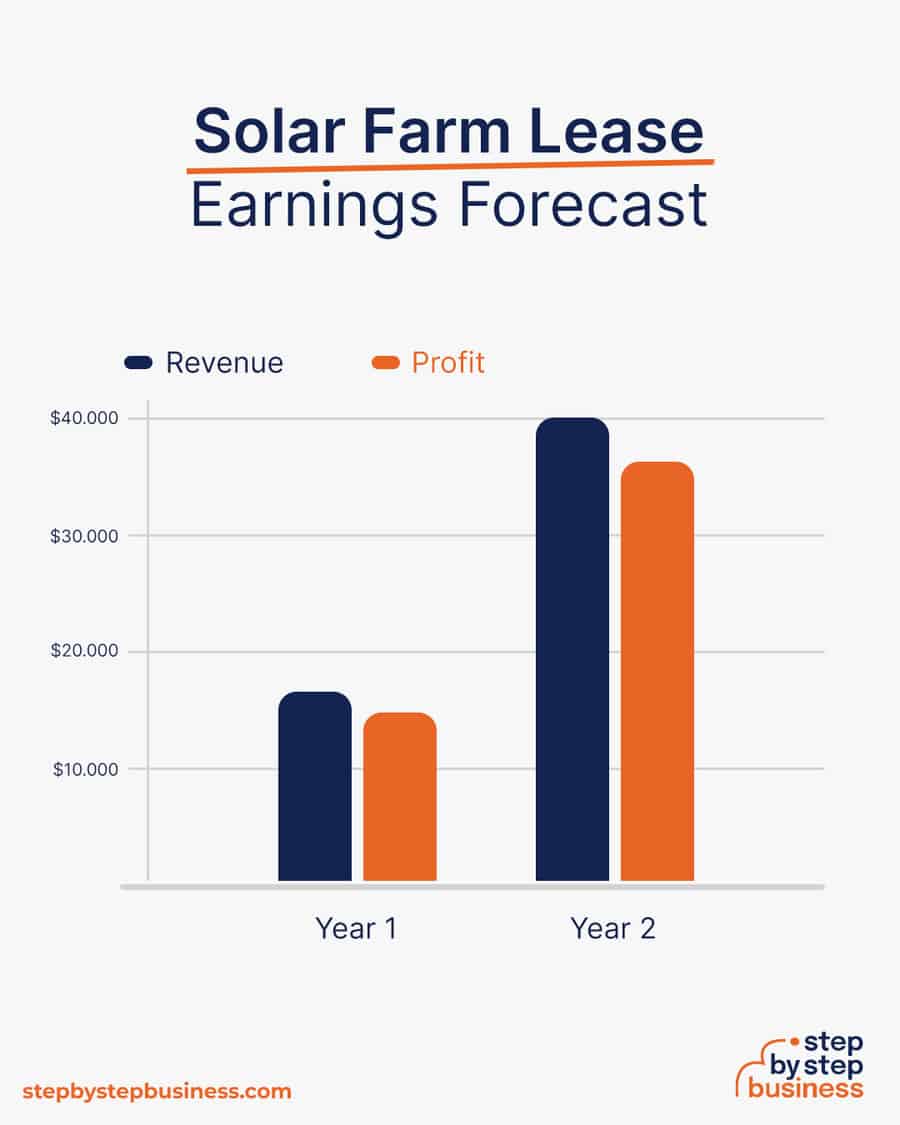 Solar Farm Lease
Earnings Forecast

Revenue Profit

$40.000
$30.000
$20.000
$10.000

Year 1 Year 2

stepbystepbusiness.com

step by step business